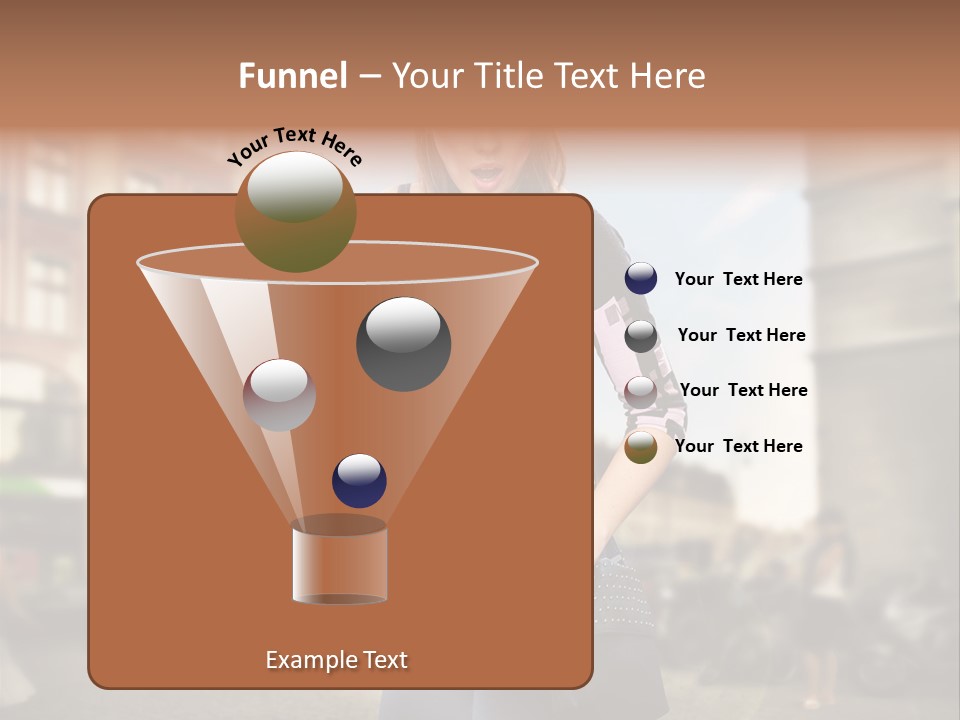 Funnel – Your Title Text Here

Your Text Here

Your Text Here

Your Text Here

Your Text Here

Your Text Here

Example Text